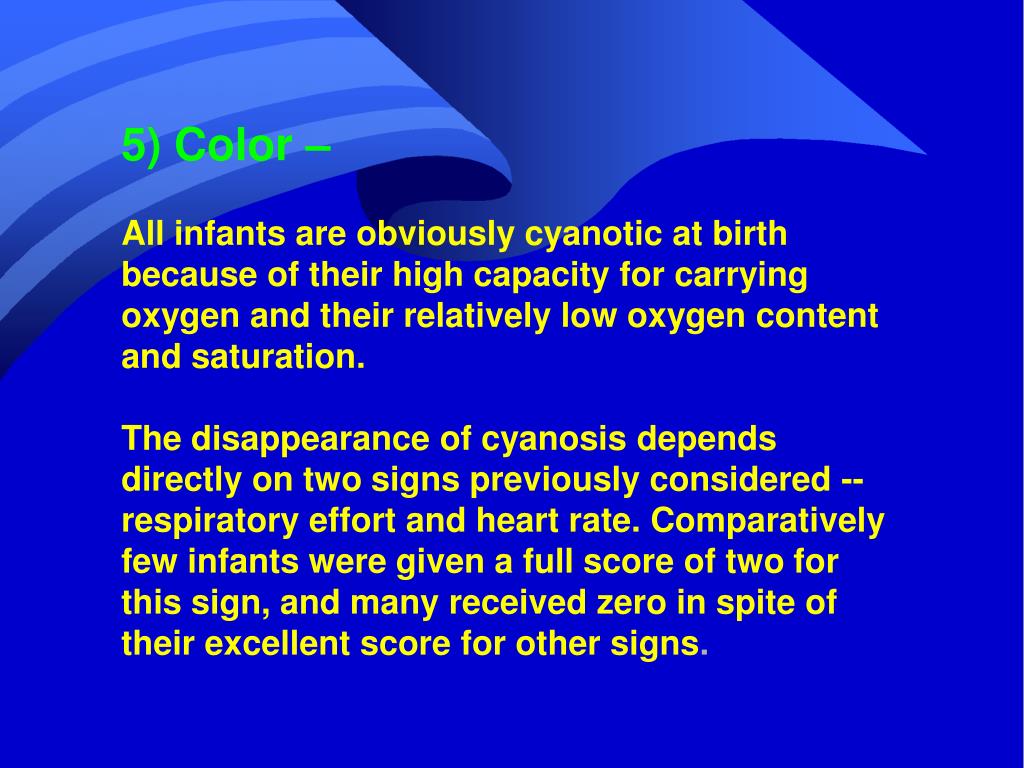 5) Color –

All infants are obviously cyanotic at birth because of their high capacity for carrying oxygen and their relatively low oxygen content and saturation.

The disappearance of cyanosis depends directly on two signs previously considered -- respiratory effort and heart rate. Comparatively few infants were given a full score of two for this sign, and many received zero in spite of their excellent score for other signs.